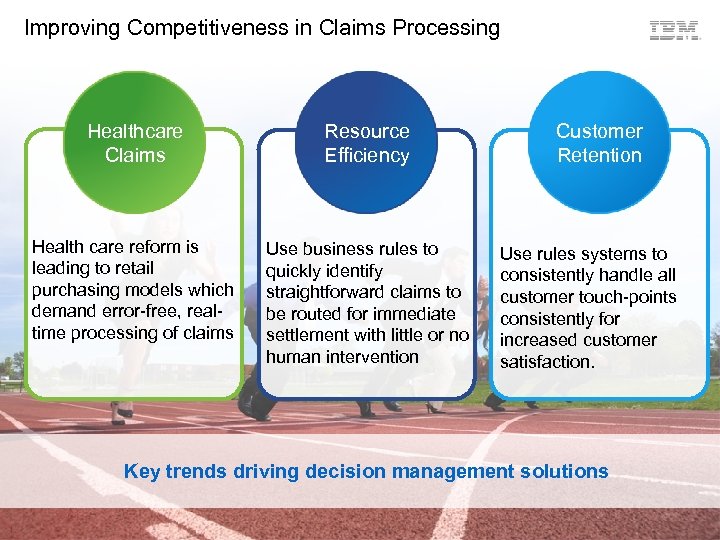 Improving Competitiveness in Claims Processing

IBM

Healthcare Claims

Health care reform is leading to retail purchasing models which demand error-free, real-time processing of claims

Resource Efficiency

Use business rules to quickly identify straightforward claims to be routed for immediate settlement with little or no human intervention

Customer Retention

Use rules systems to consistently handle all customer touch-points consistently for increased customer satisfaction.

Key trends driving decision management solutions